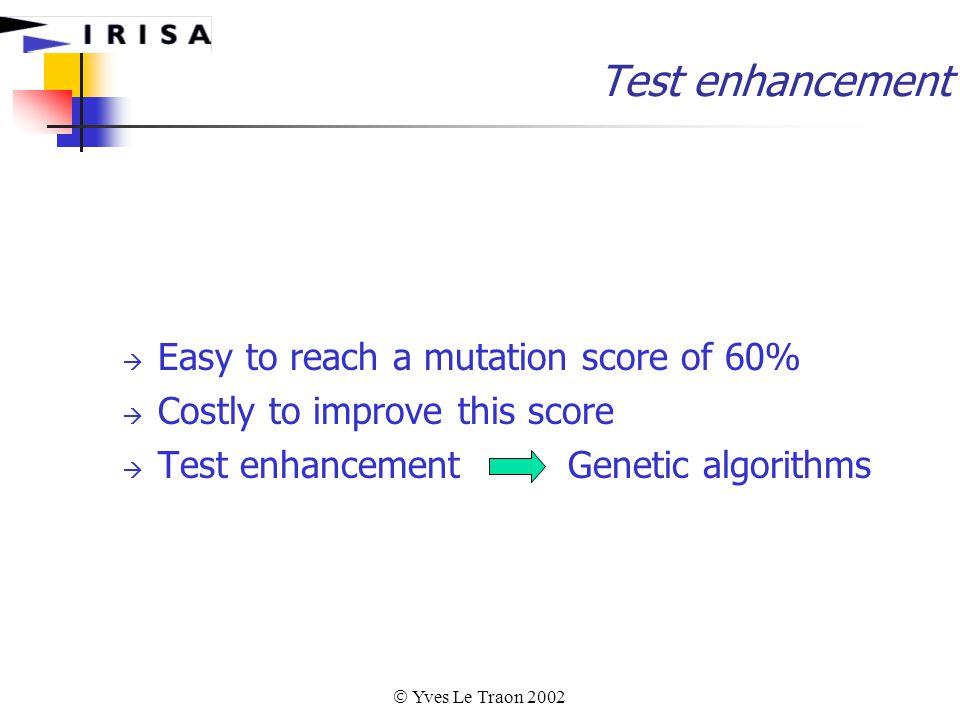 IRISA

Test enhancement

→ Easy to reach a mutation score of 60%
→ Costly to improve this score
→ Test enhancement → Genetic algorithms

© Yves Le Traon 2002